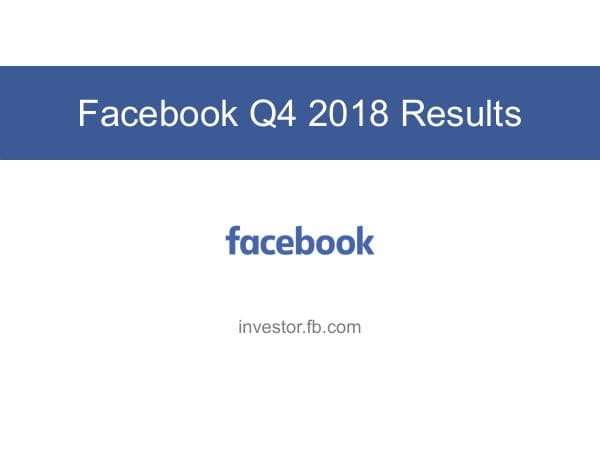 Facebook Q4 2018 Results

facebook

investor.fb.com